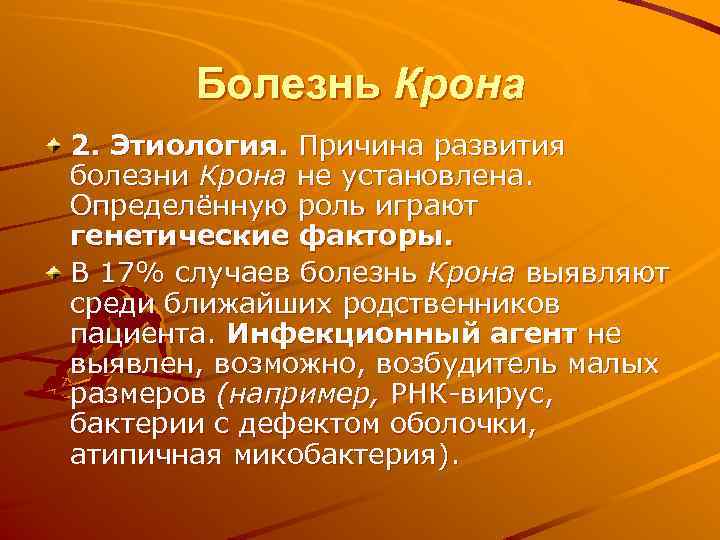 Болезнь Крона

2. Этиология. Причина развития болезни Крона не установлена. Определённую роль играют генетические факторы.

В 17% случаев болезнь Крона выявляют среди ближайших родственников пациента. Инфекционный агент не выявлен, возможно, возбудитель малых размеров (например, РНК-вирус, бактерии с дефектом оболочки, атипичная микобактерия).